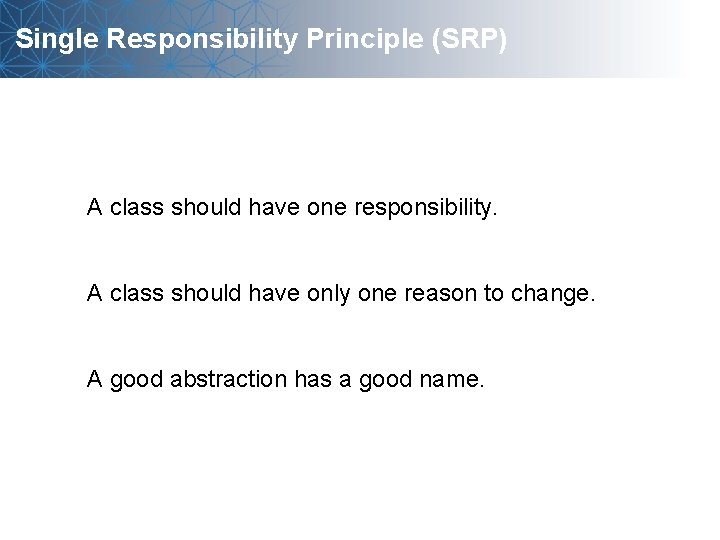 Single Responsibility Principle (SRP)

A class should have one responsibility.

A class should have only one reason to change.

A good abstraction has a good name.